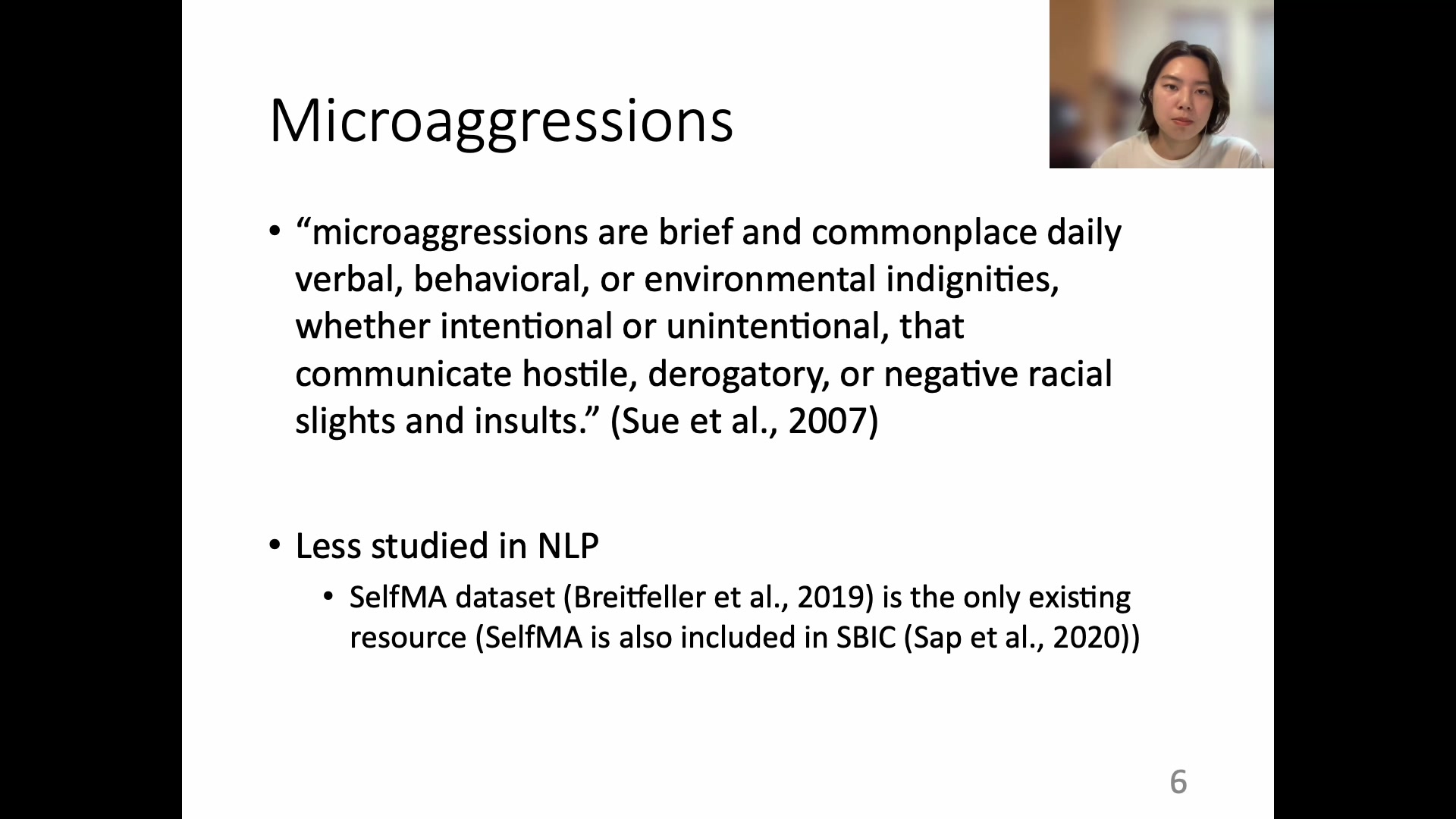 Microaggressions

• “microaggressions are brief and commonplace daily verbal, behavioral, or environmental indignities, whether intentional or unintentional, that communicate hostile, derogatory, or negative racial slights and insults.” (Sue et al., 2007)

• Less studied in NLP
  • SelfMA dataset (Breitfeller et al., 2019) is the only existing resource (SelfMA is also included in SBIC (Sap et al., 2020))

6